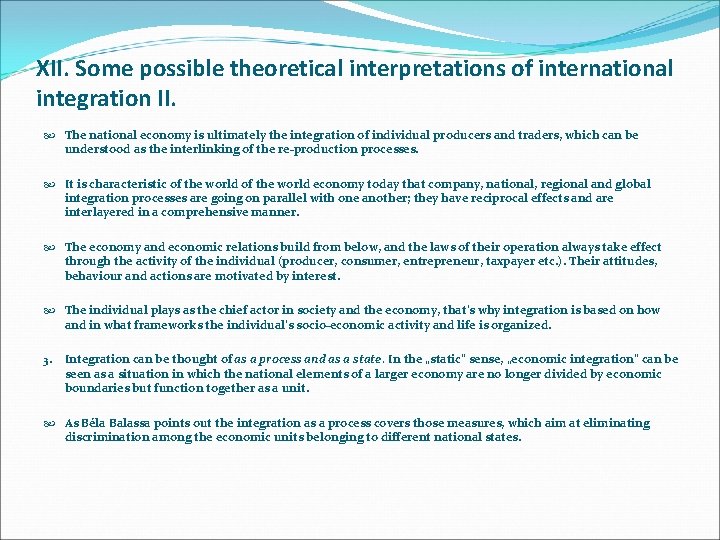 XII. Some possible theoretical interpretations of international integration II.

The national economy is ultimately the integration of individual producers and traders, which can be understood as the interlinking of the re-production processes.

It is characteristic of the world of the world economy today that company, national, regional and global integration processes are going on parallel with one another; they have reciprocal effects and are interlayered in a comprehensive manner.

The economy and economic relations build from below, and the laws of their operation always take effect through the activity of the individual (producer, consumer, entrepreneur, taxpayer etc.). Their attitudes, behaviour and actions are motivated by interest.

The individual plays as the chief actor in society and the economy, that's why integration is based on how and in what frameworks the individual's socio-economic activity and life is organized.

3. Integration can be thought of as a process and as a state. In the „static" sense, „economic integration" can be seen as a situation in which the national elements of a larger economy are no longer divided by economic boundaries but function together as a unit.

As Béla Balassa points out the integration as a process covers those measures, which aim at eliminating discrimination among the economic units belonging to different national states.